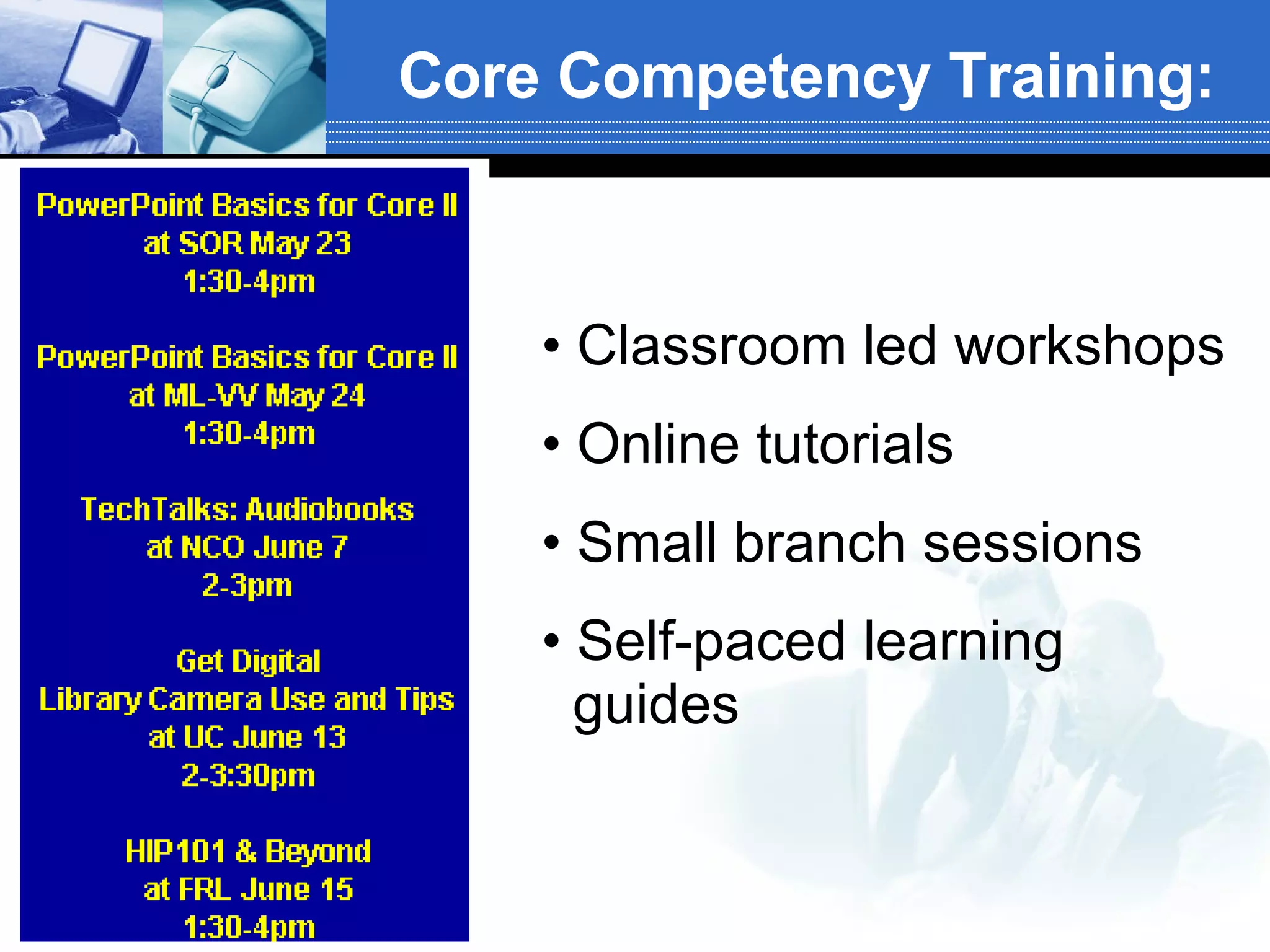 Core Competency Training:

PowerPoint Basics for Core II
at SOR May 23
1:30-4pm

PowerPoint Basics for Core II
at ML-VV May 24
1:30-4pm

TechTalks: Audiobooks
at NCO June 7
2-3pm

Get Digital
Library Camera Use and Tips
at UC June 13
2-3:30pm

HIP101 & Beyond
at FRL June 15
1:30-4pm

• Classroom led workshops
• Online tutorials
• Small branch sessions
• Self-paced learning guides